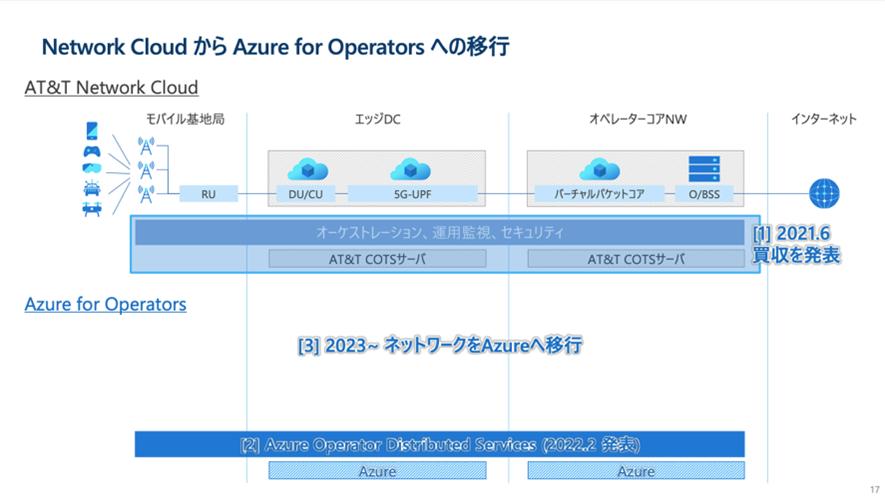 Network Cloud から Azure for Operators への移行

AT&T Network Cloud

モバイル基地局

エッジDC

オペレーターコアNW

インターネット

RU

DU/CU

5G-UPF

バーチャルパケットコア

O/BSS

オーケストレーション、運用監視、セキュリティ

AT&T COTSサーバ

AT&T COTSサーバ

[1] 2021.6
買収を発表

Azure for Operators

[3] 2023~ ネットワークをAzureへ移行

[2] Azure Operator Distributed Services (2022.2 発表)

Azure

Azure

17